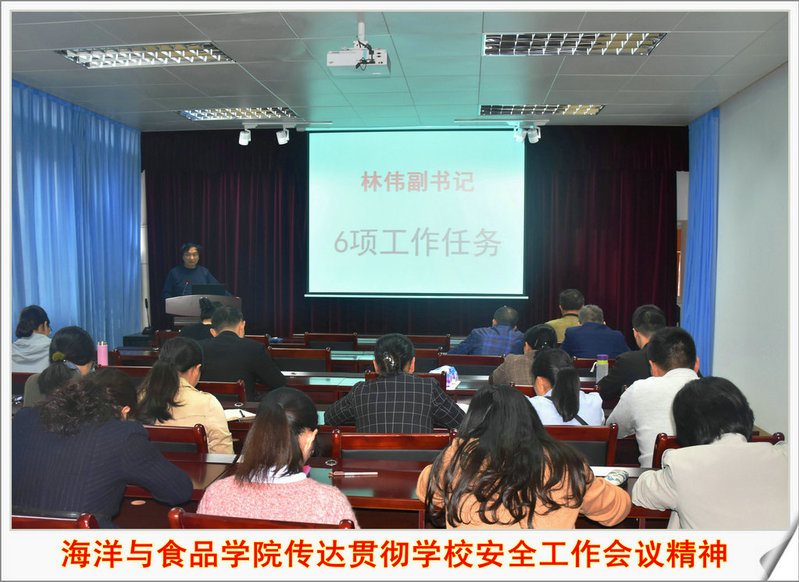 林伟副书记

6项工作任务

海洋与食品学院传达贯彻学校安全工作会议精神